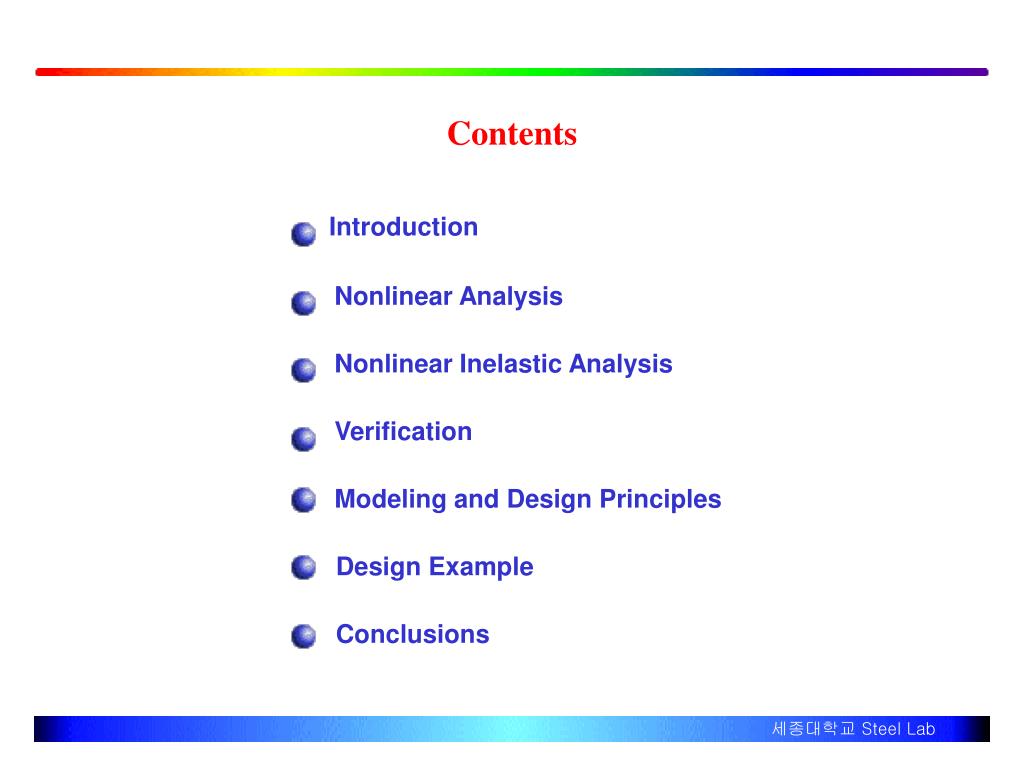 Contents

Introduction

Nonlinear Analysis

Nonlinear Inelastic Analysis

Verification

Modeling and Design Principles

Design Example

Conclusions

세종대학교 Steel Lab